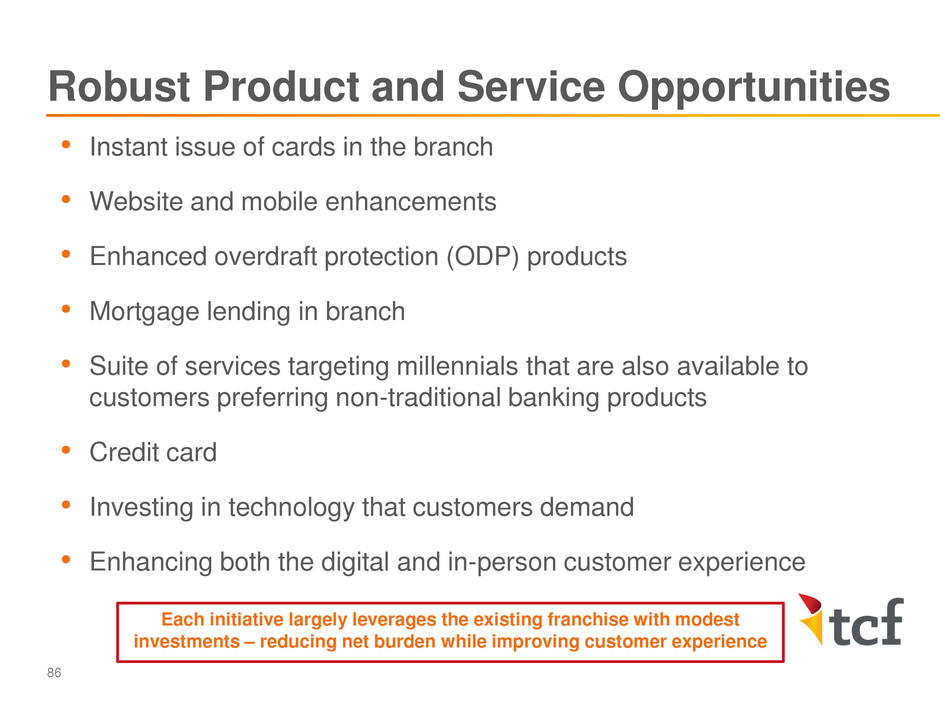 Robust Product and Service Opportunities

• Instant issue of cards in the branch
• Website and mobile enhancements
• Enhanced overdraft protection (ODP) products
• Mortgage lending in branch
• Suite of services targeting millennials that are also available to customers preferring non-traditional banking products
• Credit card
• Investing in technology that customers demand
• Enhancing both the digital and in-person customer experience

Each initiative largely leverages the existing franchise with modest investments – reducing net burden while improving customer experience

tcf

86